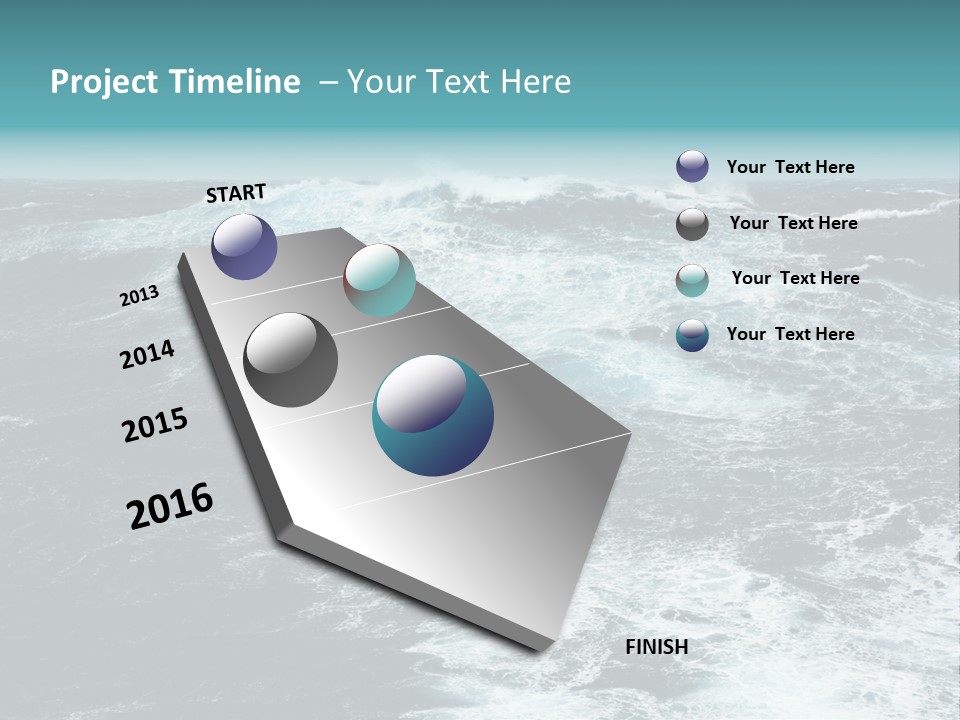 Project Timeline – Your Text Here

START

2013

2014

2015

2016

FINISH

Your Text Here

Your Text Here

Your Text Here

Your Text Here